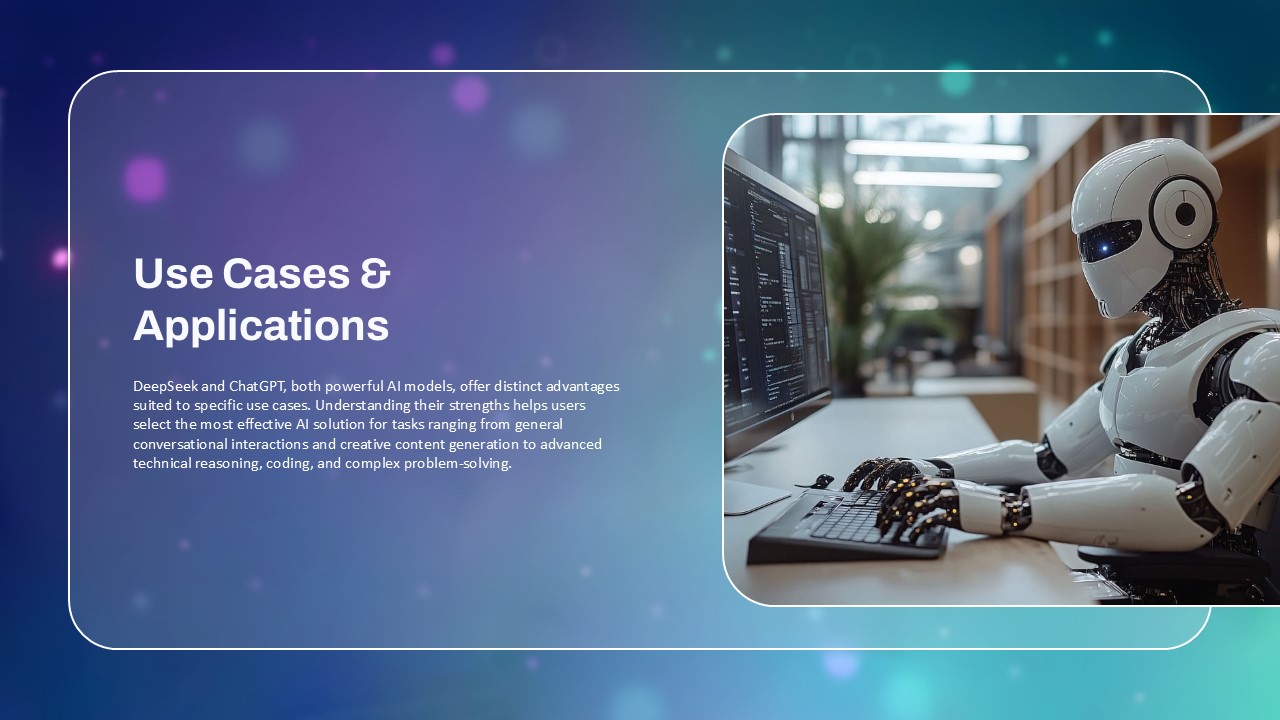 Use Cases & Applications

DeepSeek and ChatGPT, both powerful AI models, offer distinct advantages suited to specific use cases. Understanding their strengths helps users select the most effective AI solution for tasks ranging from general conversational interactions and creative content generation to advanced technical reasoning, coding, and complex problem-solving.